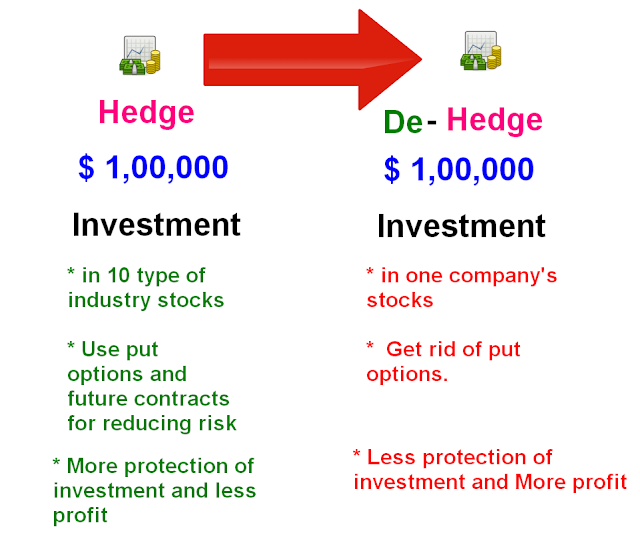 Hedge

$ 1,00,000

Investment

* in 10 type of industry stocks

* Use put options and future contracts for reducing risk

* More protection of investment and less profit

De- Hedge

$ 1,00,000

Investment

* in one company's stocks

* Get rid of put options.

* Less protection of investment and More profit